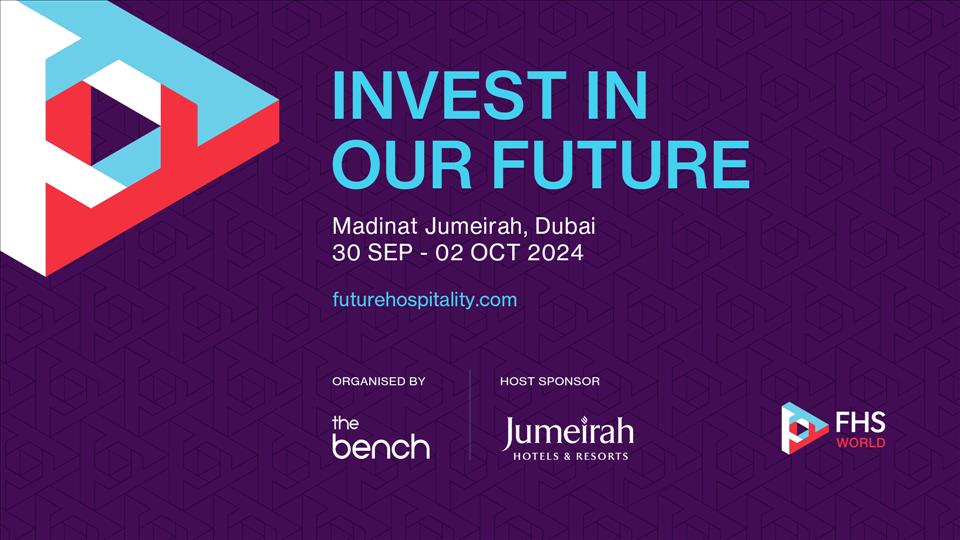 INVEST IN OUR FUTURE

Madinat Jumeirah, Dubai
30 SEP - 02 OCT 2024

futurehospitality.com

ORGANISED BY

the bench

HOST SPONSOR

Jumeirah
HOTELS & RESORTS

FHS WORLD